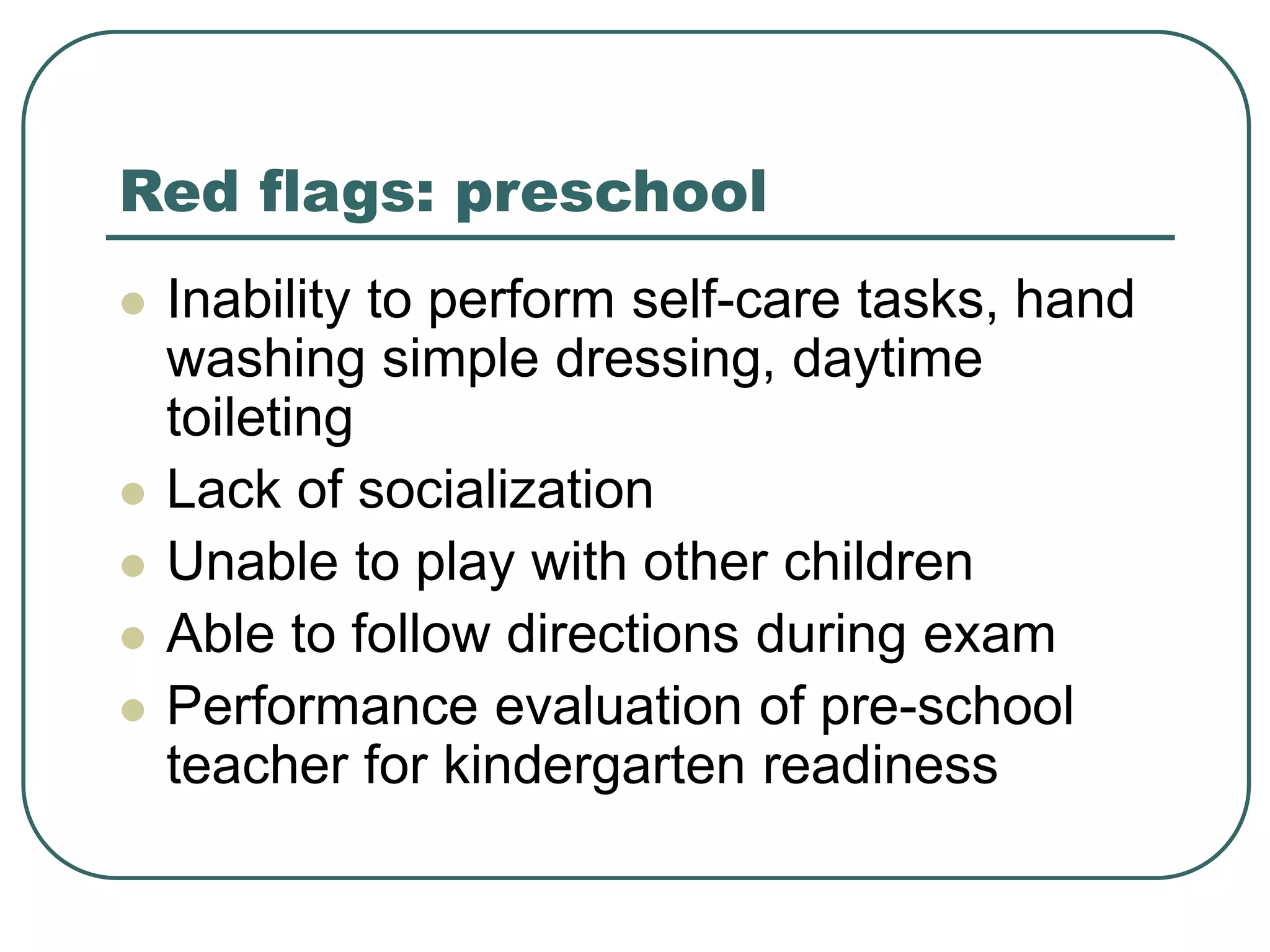 Red flags: preschool

- Inability to perform self-care tasks, hand washing simple dressing, daytime toileting
- Lack of socialization
- Unable to play with other children
- Able to follow directions during exam
- Performance evaluation of pre-school teacher for kindergarten readiness